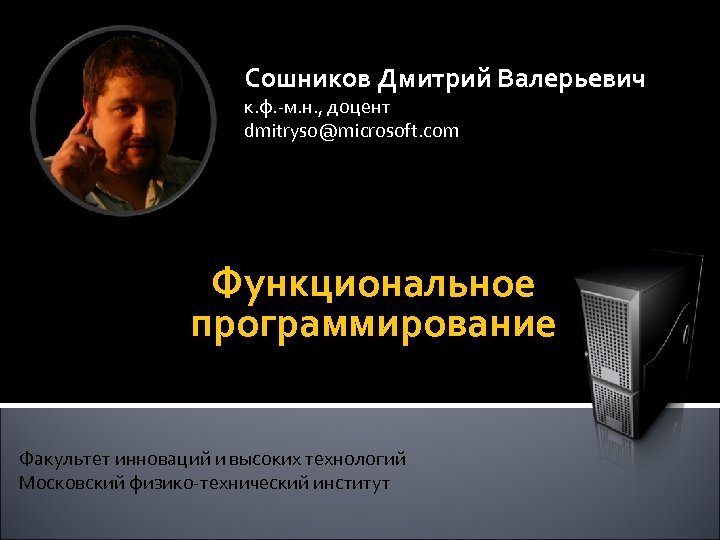 Сошников Дмитрий Валерьевич
к.ф.-м.н., доцент
dmitryso@microsoft.com

Функциональное программирование

Факультет инноваций и высоких технологий
Московский физико-технический институт